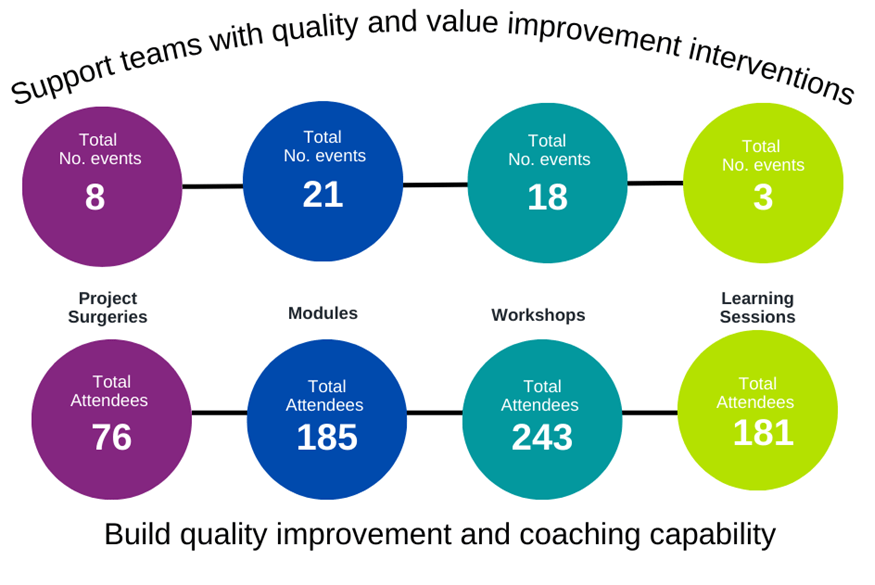 Support teams with quality and value improvement interventions

Total No. events
8

Total No. events
21

Total No. events
18

Total No. events
3

Project Surgeries

Modules

Workshops

Learning Sessions

Total Attendees
76

Total Attendees
185

Total Attendees
243

Total Attendees
181

Build quality improvement and coaching capability